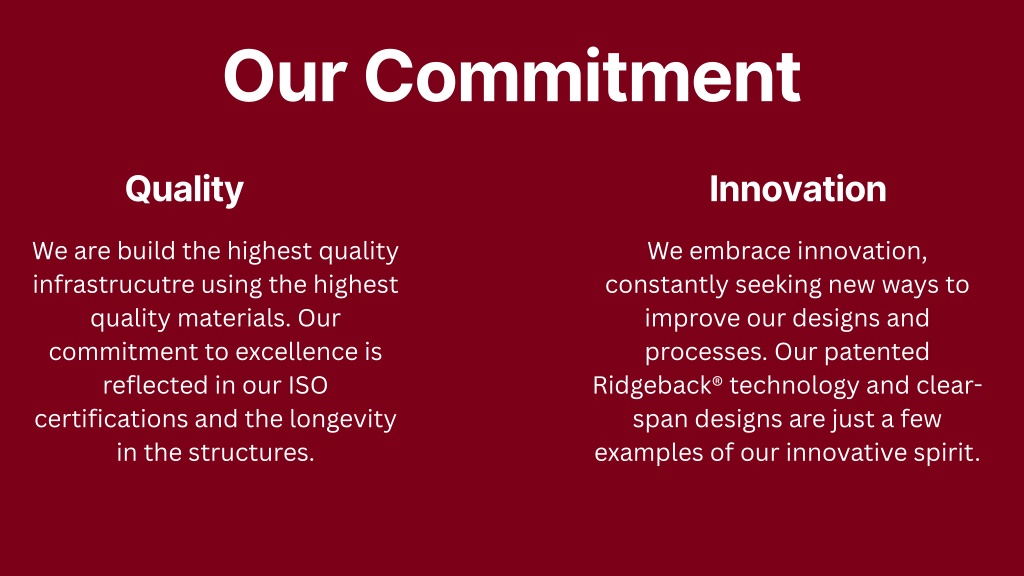 Our Commitment

Quality

We are build the highest quality infrastrucutre using the highest quality materials. Our commitment to excellence is reflected in our ISO certifications and the longevity in the structures.

Innovation

We embrace innovation, constantly seeking new ways to improve our designs and processes. Our patented Ridgeback® technology and clear-span designs are just a few examples of our innovative spirit.